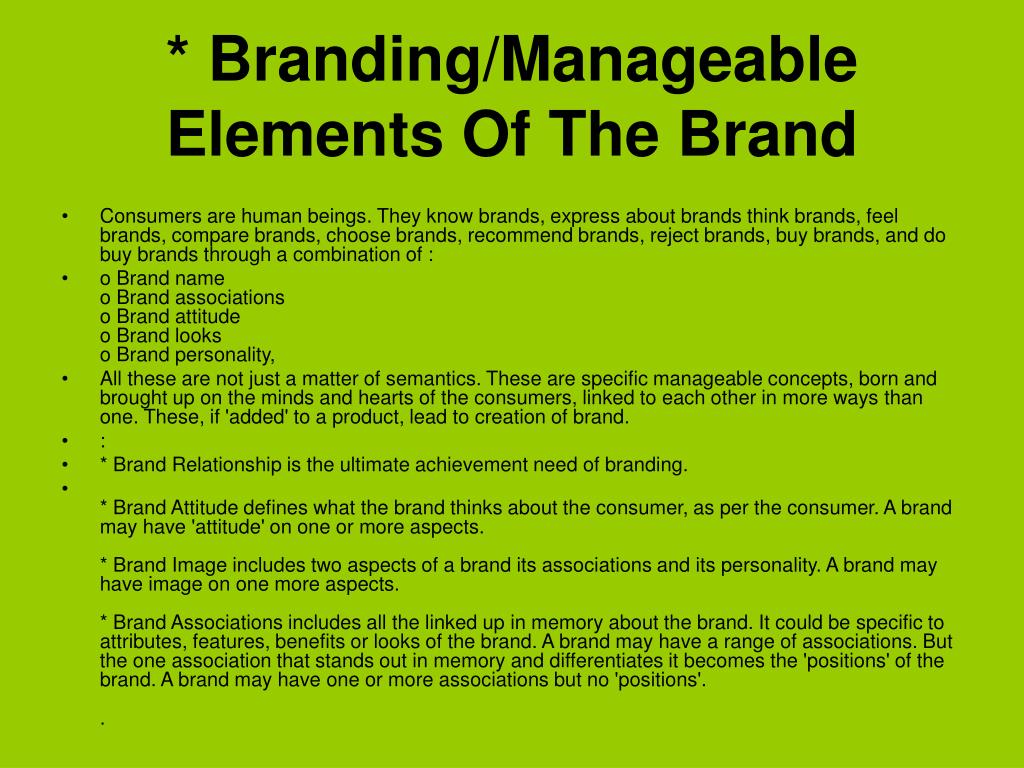 * Branding/Manageable Elements Of The Brand

• Consumers are human beings. They know brands, express about brands think brands, feel brands, compare brands, choose brands, recommend brands, reject brands, buy brands, and do buy brands through a combination of :
• o Brand name
o Brand associations
o Brand attitude
o Brand looks
o Brand personality,
• All these are not just a matter of semantics. These are specific manageable concepts, born and brought up on the minds and hearts of the consumers, linked to each other in more ways than one. These, if 'added' to a product, lead to creation of brand.
• :
• * Brand Relationship is the ultimate achievement need of branding.
•

* Brand Attitude defines what the brand thinks about the consumer, as per the consumer. A brand may have 'attitude' on one or more aspects.

* Brand Image includes two aspects of a brand its associations and its personality. A brand may have image on one more aspects.

* Brand Associations includes all the linked up in memory about the brand. It could be specific to attributes, features, benefits or looks of the brand. A brand may have a range of associations. But the one association that stands out in memory and differentiates it becomes the 'positions' of the brand. A brand may have one or more associations but no 'positions'.

.